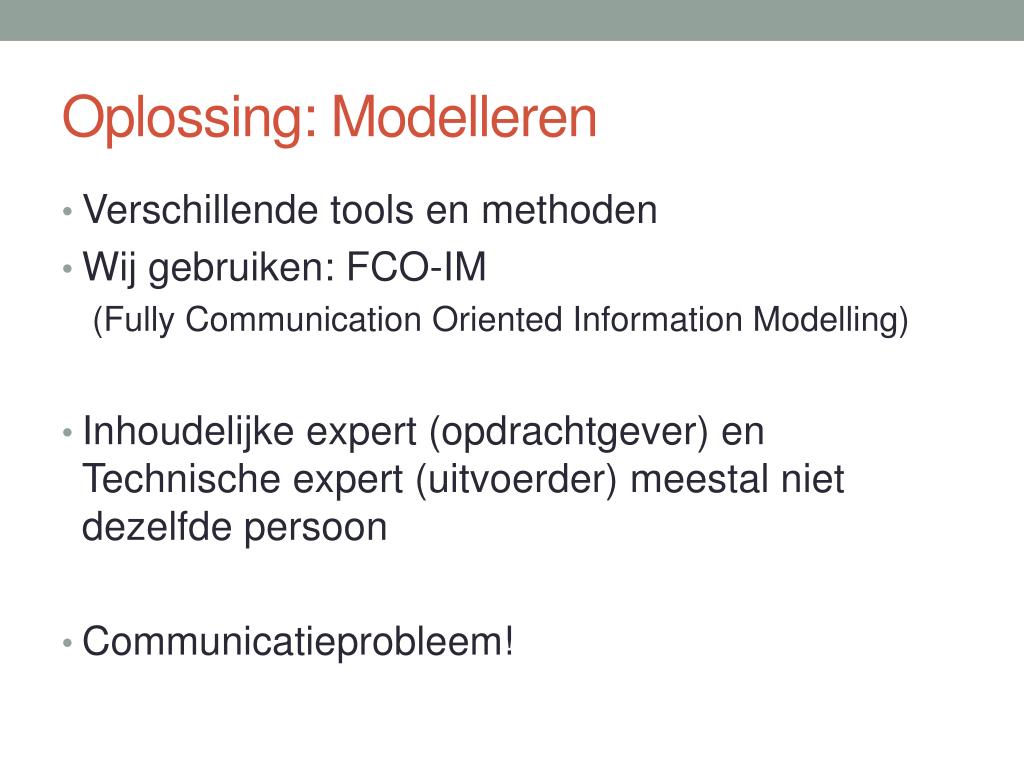 Oplossing: Modelleren

• Verschillende tools en methoden
• Wij gebruiken: FCO-IM
(Fully Communication Oriented Information Modelling)

• Inhoudelijke expert (opdrachtgever) en Technische expert (uitvoerder) meestal niet dezelfde persoon

• Communicatieprobleem!